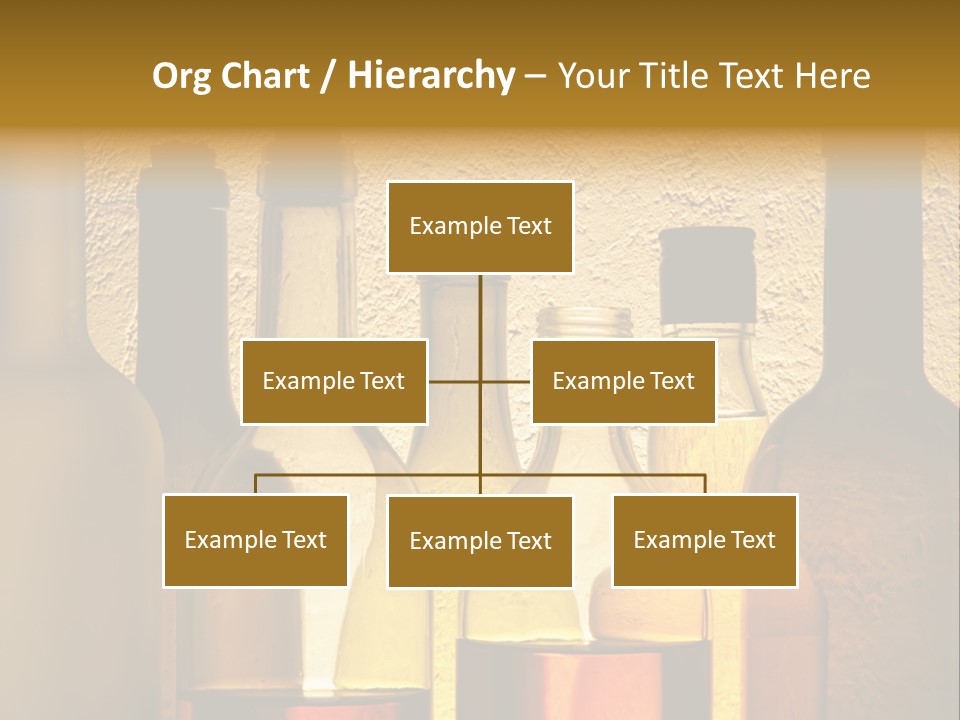 Org Chart / Hierarchy – Your Title Text Here

Example Text

Example Text

Example Text

Example Text

Example Text

Example Text